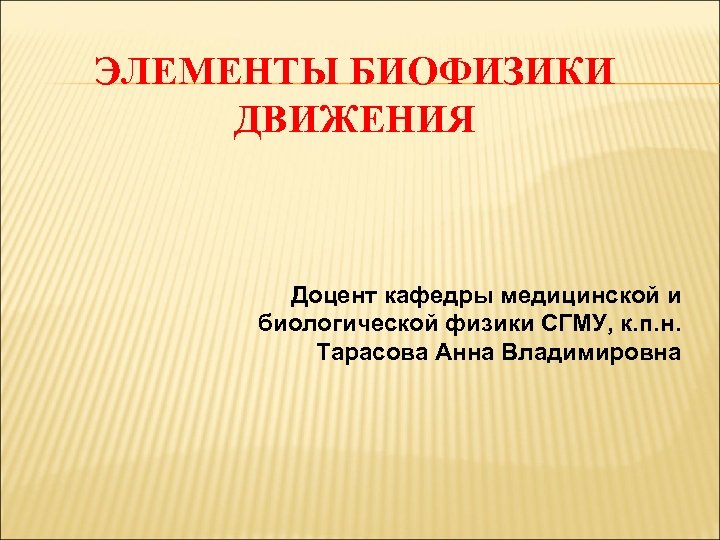 ЭЛЕМЕНТЫ БИОФИЗИКИ ДВИЖЕНИЯ

Доцент кафедры медицинской и биологической физики СГМУ, к.п.н. Тарасова Анна Владимировна